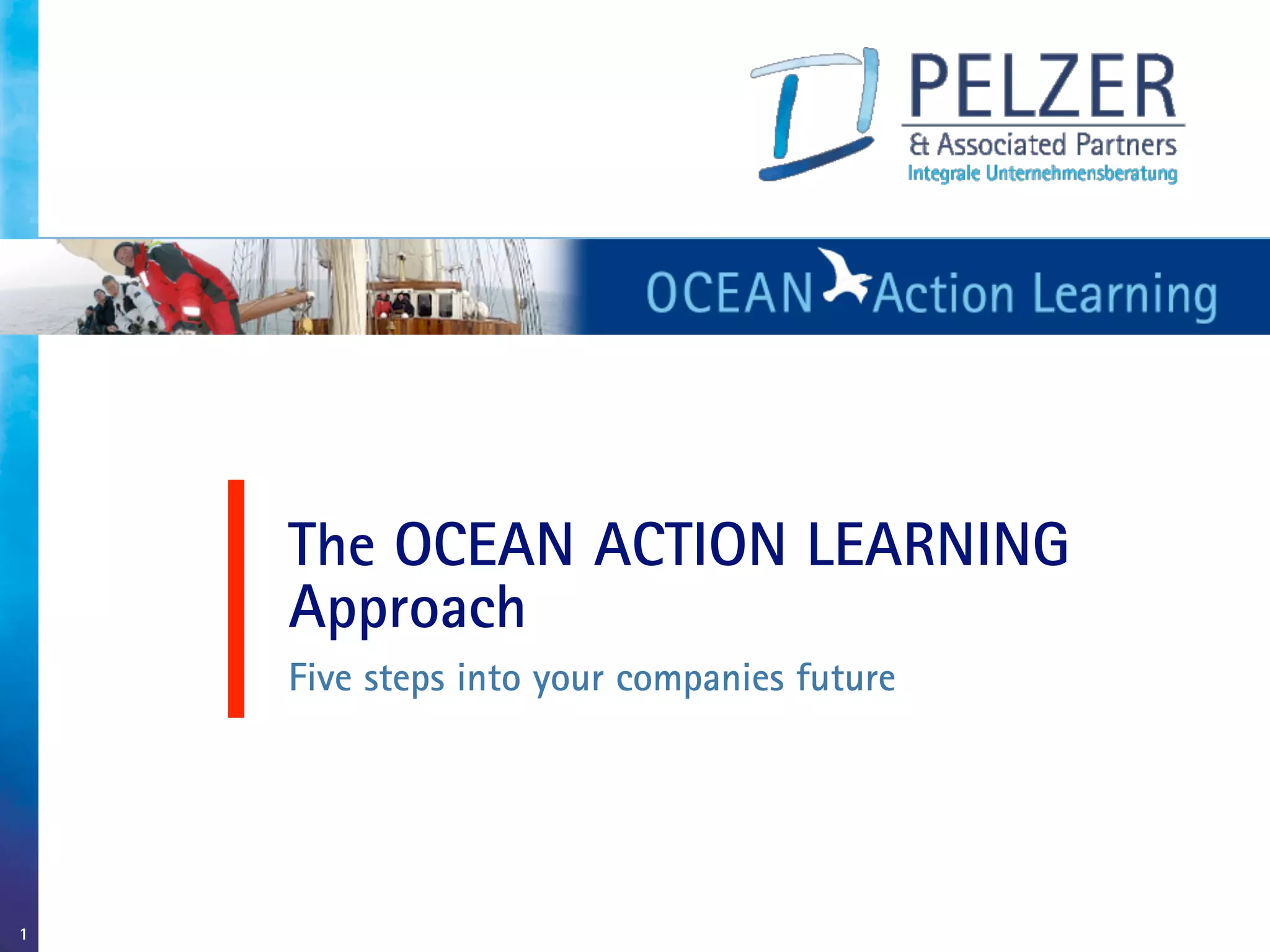 PELZER
& Associated Partners
Integrale Unternehmensberatung

OCEAN Action Learning

The OCEAN ACTION LEARNING Approach

Five steps into your companies future

1